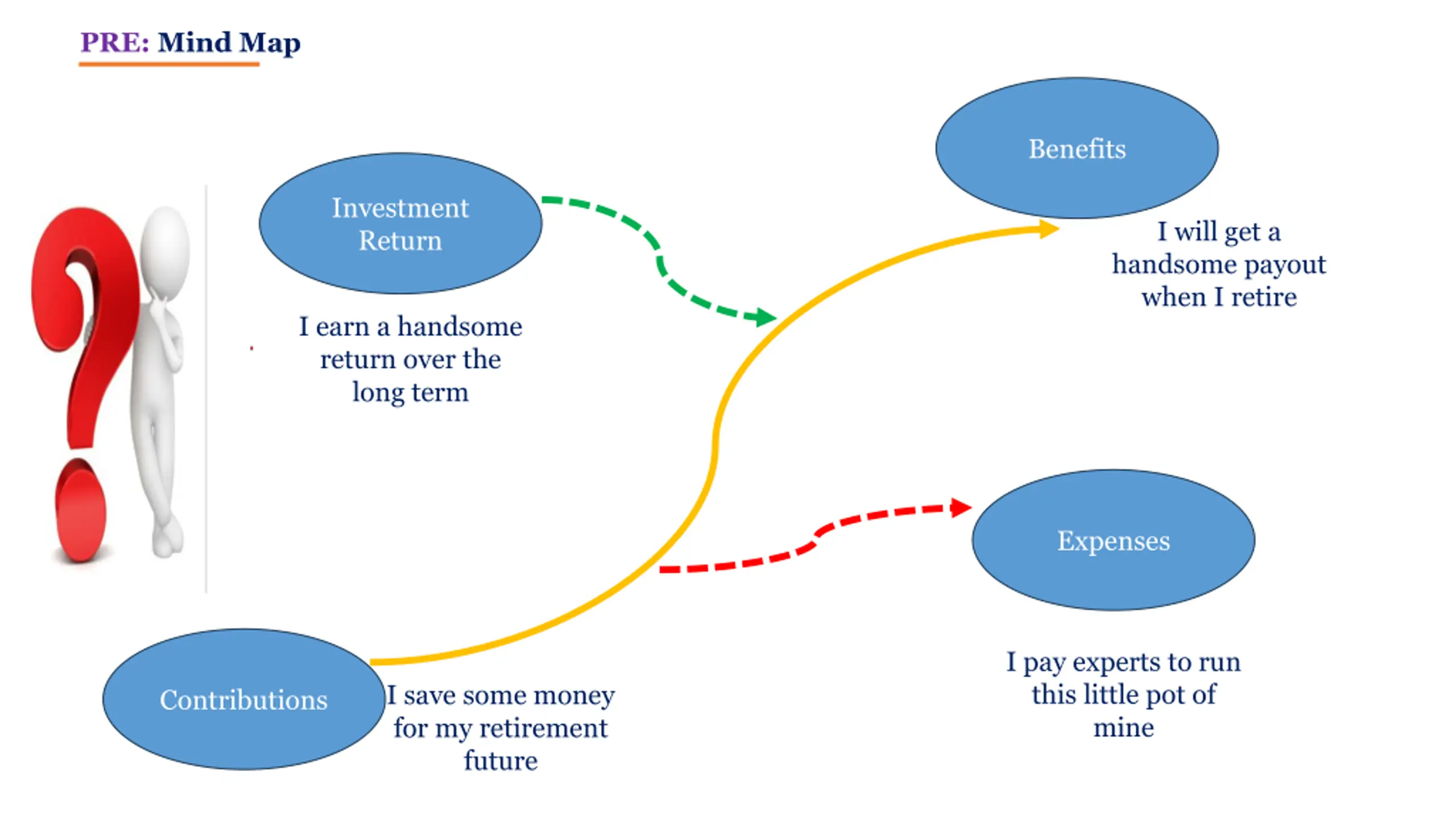 PRE: Mind Map

Investment Return

I earn a handsome return over the long term

Benefits

I will get a handsome payout when I retire

Expenses

I pay experts to run this little pot of mine

Contributions

I save some money for my retirement future